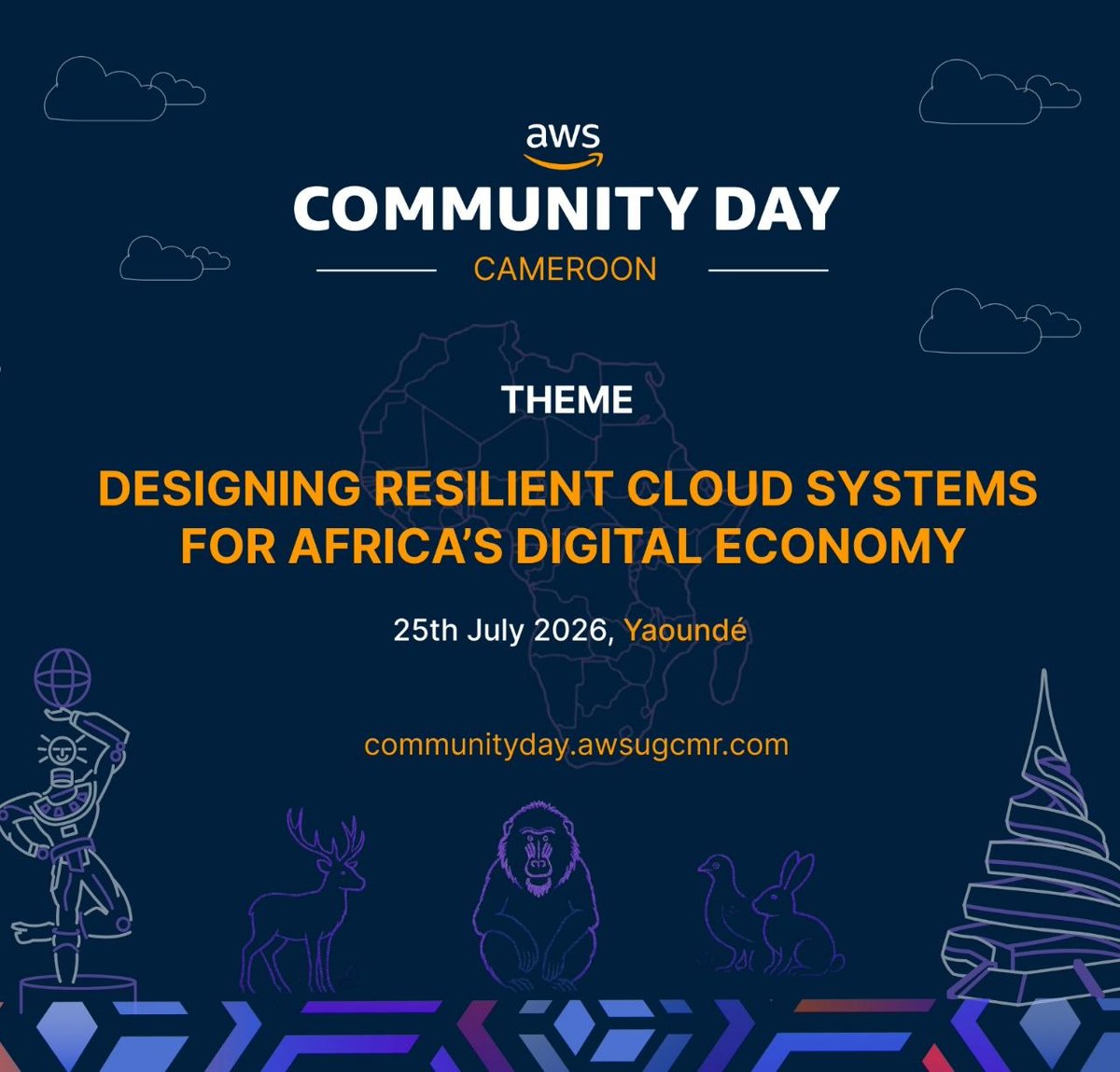 aws

COMMUNITY DAY

CAMEROON

THEME

DESIGNING RESILIENT CLOUD SYSTEMS FOR AFRICA'S DIGITAL ECONOMY

25th July 2026, Yaoundé

communityday.awsugcmr.com